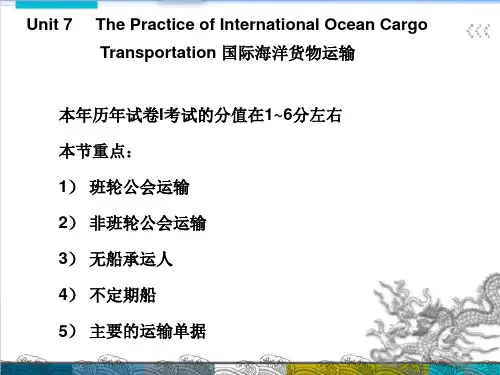 Unit 7 The Practice of International Ocean Cargo Transportation 国际海洋货物运输

本年历年试卷I考试的分值在1~6分左右

本节重点：

1） 班轮公会运输

2） 非班轮公会运输

3） 无船承运人

4） 不定期船

5） 主要的运输单据